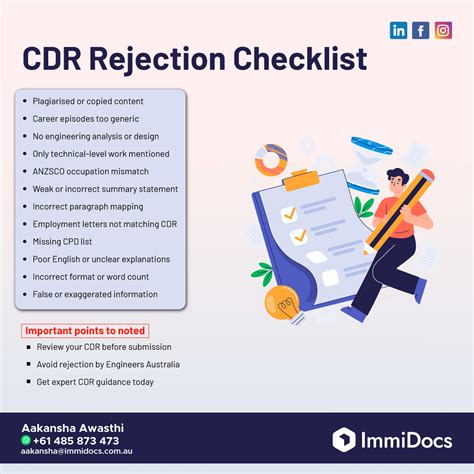 in f

CDR Rejection Checklist

- Plagiarised or copied content
- Career episodes too generic
- No engineering analysis or design
- Only technical-level work mentioned
- ANZSCO occupation mismatch
- Weak or incorrect summary statement
- Incorrect paragraph mapping
- Employment letters not matching CDR
- Missing CPD list
- Poor English or unclear explanations
- Incorrect format or word count
- False or exaggerated information

Important points to noted

- Review your CDR before submission
- Avoid rejection by Engineers Australia
- Get expert CDR guidance today

Aakansha Awasthi
+61 485 873 473
aakansha@immidocs.com.au

ImmiDocs